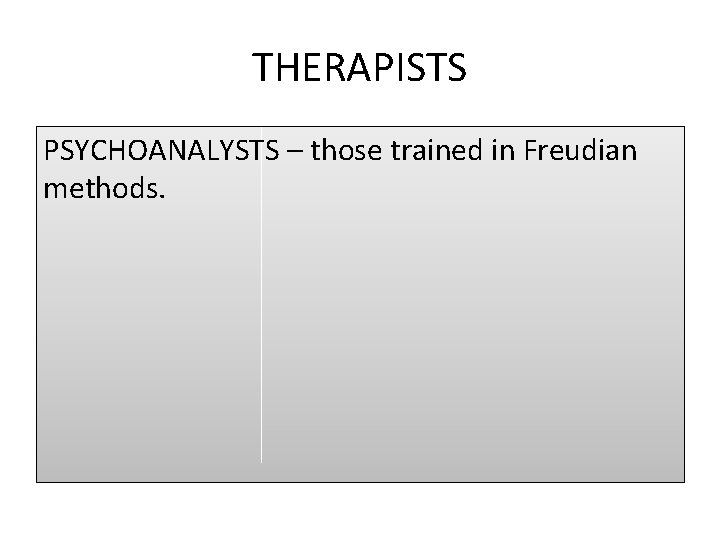 THERAPISTS

PSYCHOANALYSTS – those trained in Freudian methods.